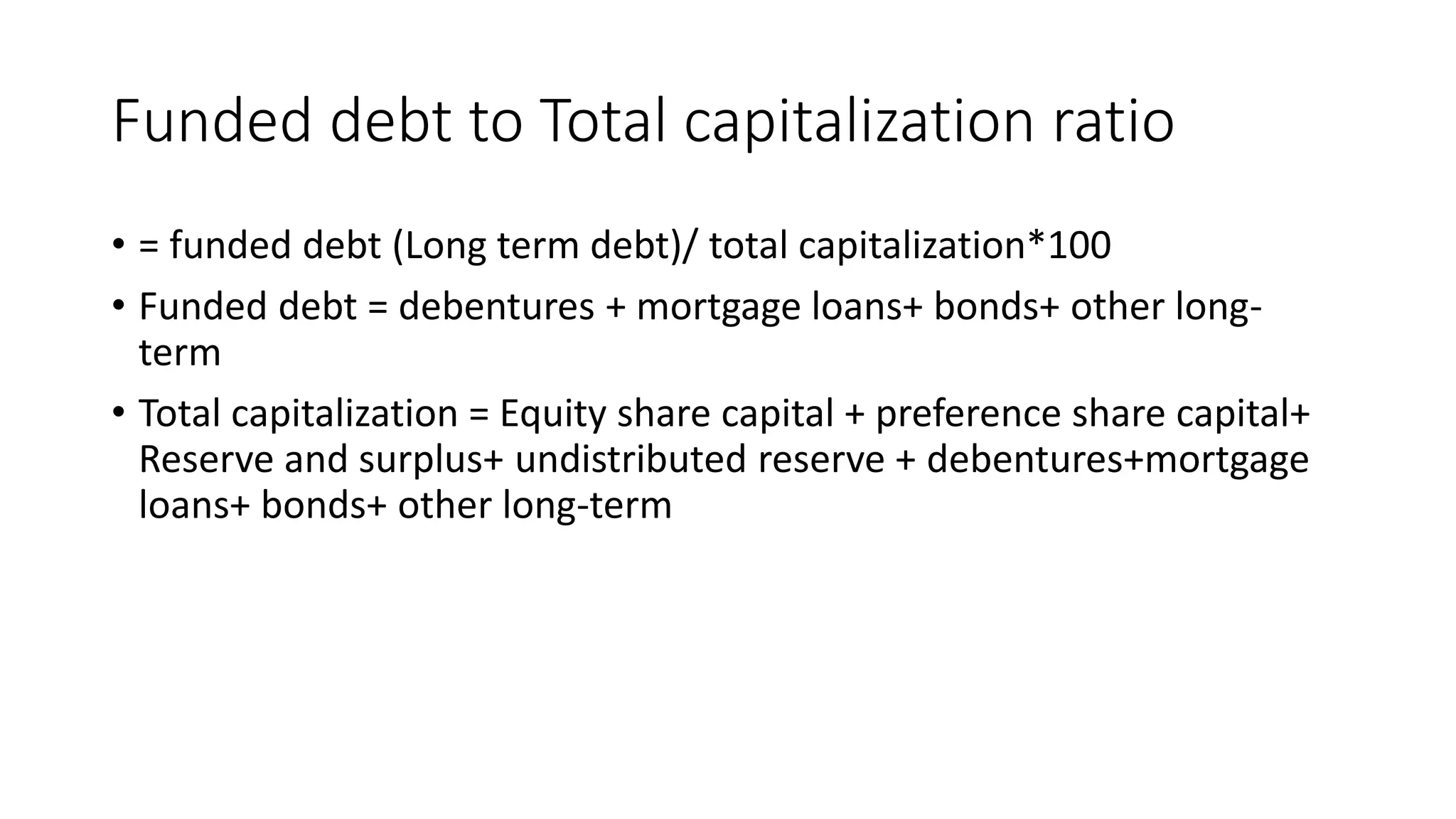 Funded debt to Total capitalization ratio

• = funded debt (Long term debt)/ total capitalization*100
• Funded debt = debentures + mortgage loans+ bonds+ other long-term
• Total capitalization = Equity share capital + preference share capital+ Reserve and surplus+ undistributed reserve + debentures+mortgage loans+ bonds+ other long-term